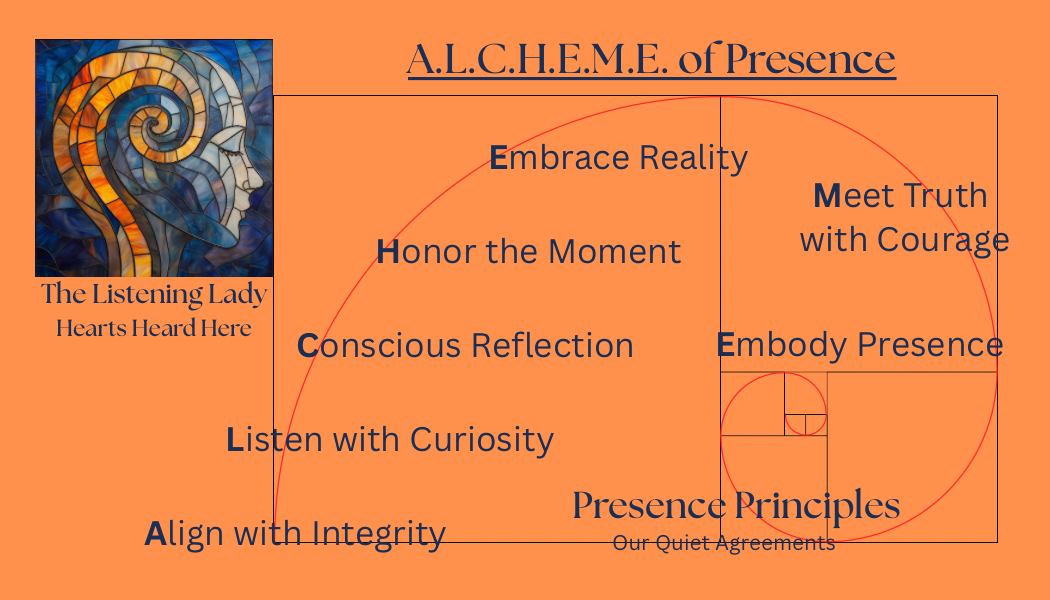 A.L.C.H.E.M.E. of Presence

The Listening Lady
Hearts Heard Here

Embrace Reality

Meet Truth with Courage

Honor the Moment

Conscious Reflection

Embody Presence

Listen with Curiosity

Align with Integrity

Presence Principles
Our Quiet Agreements